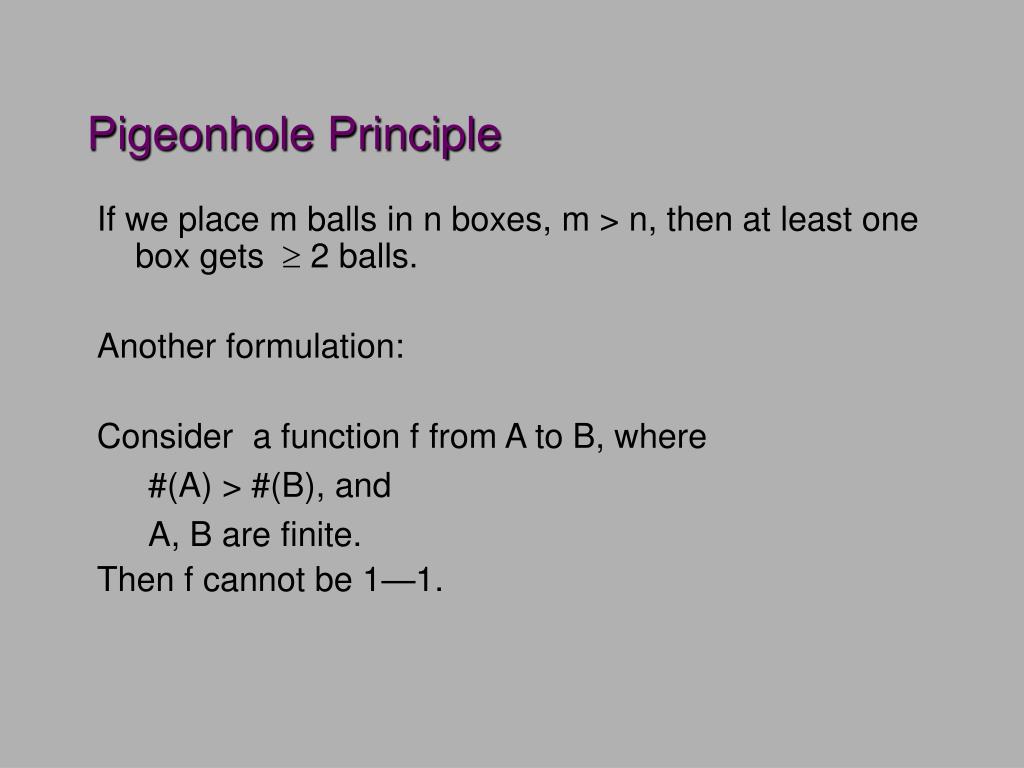 Pigeonhole Principle

If we place m balls in n boxes, m > n, then at least one box gets $\geq$ 2 balls.

Another formulation:

Consider a function f from A to B, where

#(A) > #(B), and

A, B are finite.

Then f cannot be 1—1.